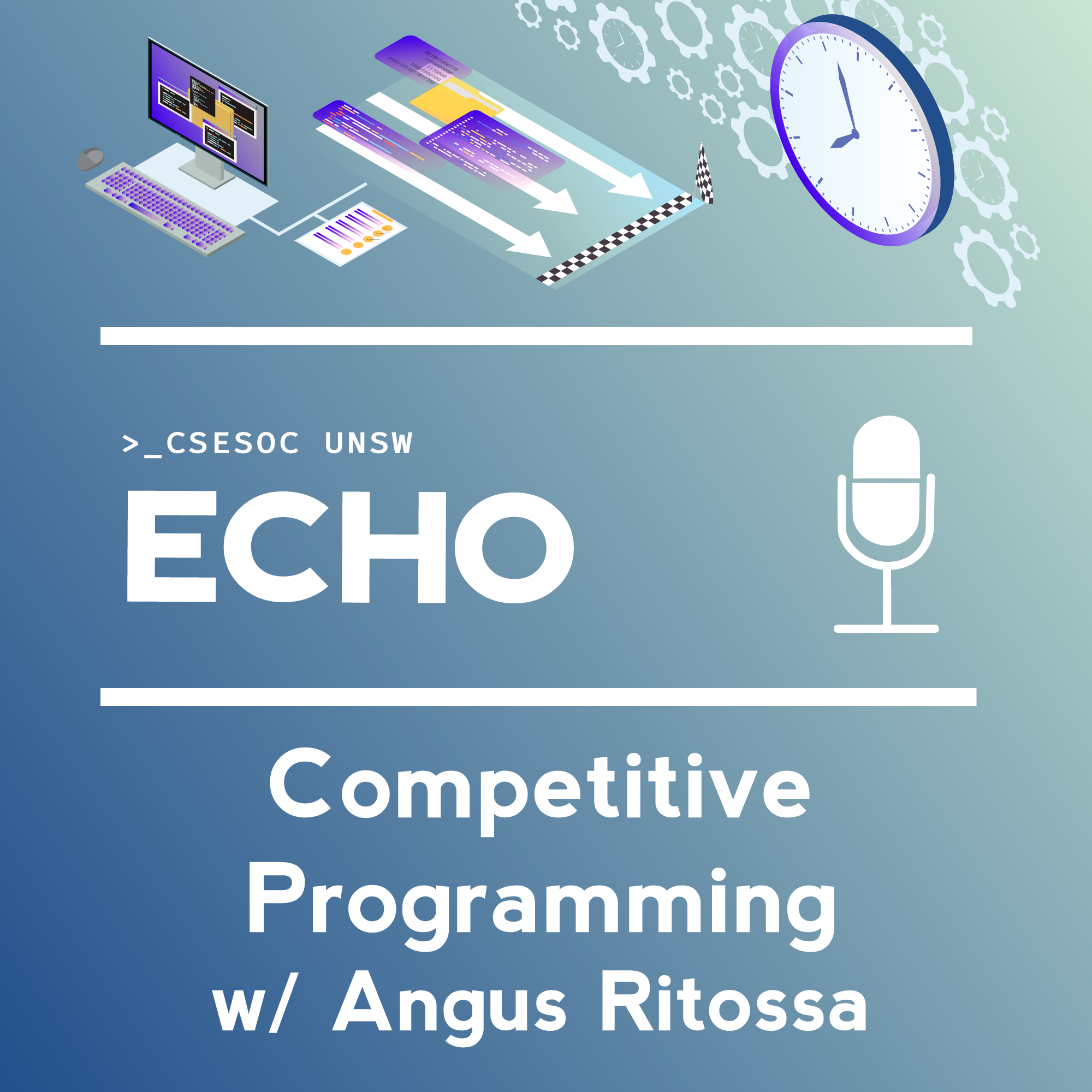 >_CSESOC UNSW

ECHO

Competitive Programming w/ Angus Ritossa